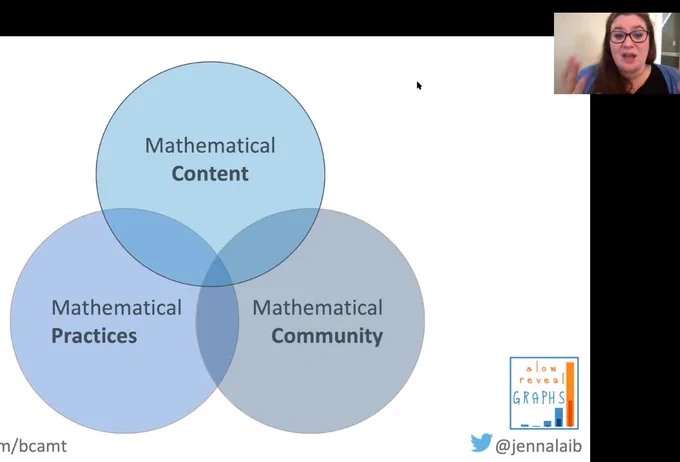 Mathematical **Content**

Mathematical **Practices**

Mathematical **Community**

slow reveal GRAPHS

m/bcamt

@jennalaib